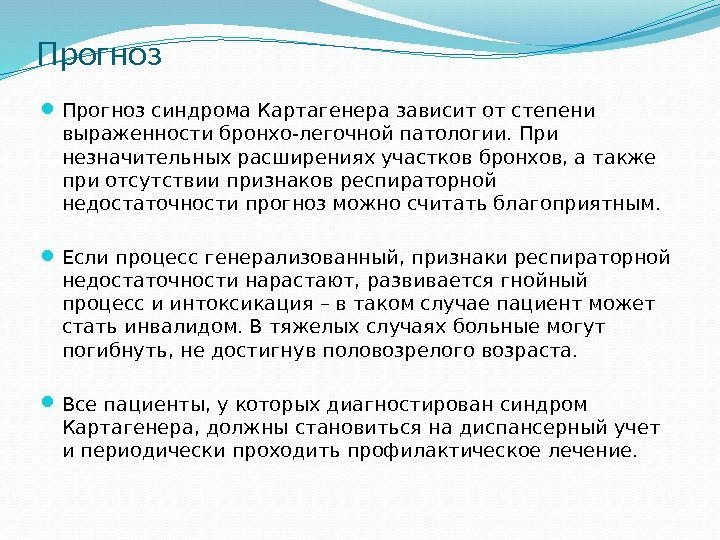 Прогноз

Прогноз синдрома Картагенера зависит от степени выраженности бронхо-легочной патологии. При незначительных расширениях участков бронхов, а также при отсутствии признаков респираторной недостаточности прогноз можно считать благоприятным.

Если процесс генерализованный, признаки респираторной недостаточности нарастают, развивается гнойный процесс и интоксикация – в таком случае пациент может стать инвалидом. В тяжелых случаях больные могут погибнуть, не достигнув половозрелого возраста.

Все пациенты, у которых диагностирован синдром Картагенера, должны становиться на диспансерный учет и периодически проходить профилактическое лечение.